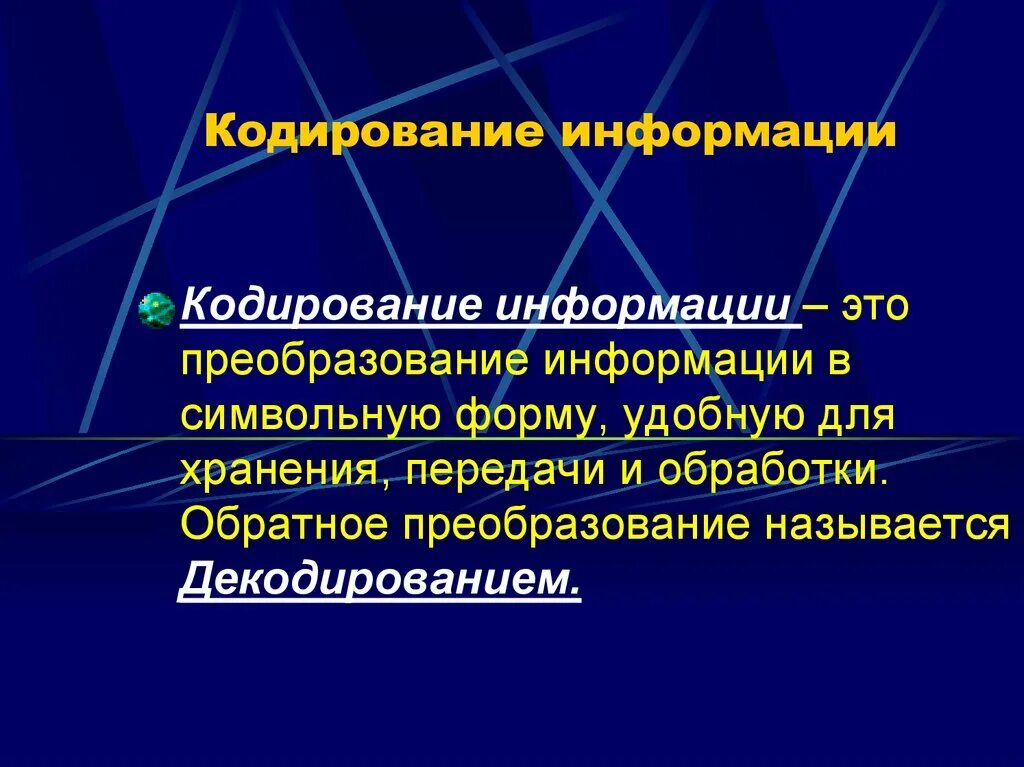 Кодирование информации

Кодирование информации – это преобразование информации в символьную форму, удобную для хранения, передачи и обработки. Обратное преобразование называется Декодированием.